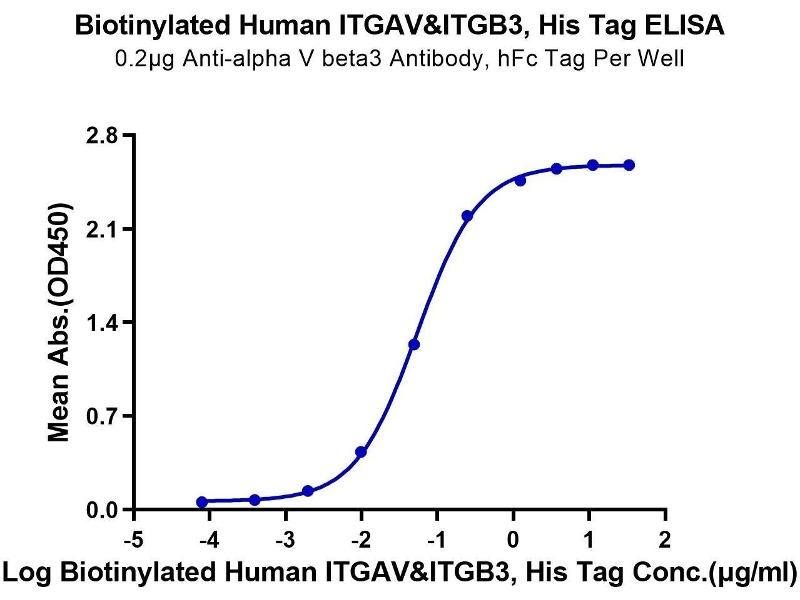 Biotinylated Human ITGAV&ITGB3, His Tag ELISA
0.2μg Anti-alpha V beta3 Antibody, hFc Tag Per Well

Mean Abs.(OD450)

2.8
2.1
1.4
0.7
0.0

-5
-4
-3
-2
-1
0
1
2

Log Biotinylated Human ITGAV&ITGB3, His Tag Conc.(μg/ml)